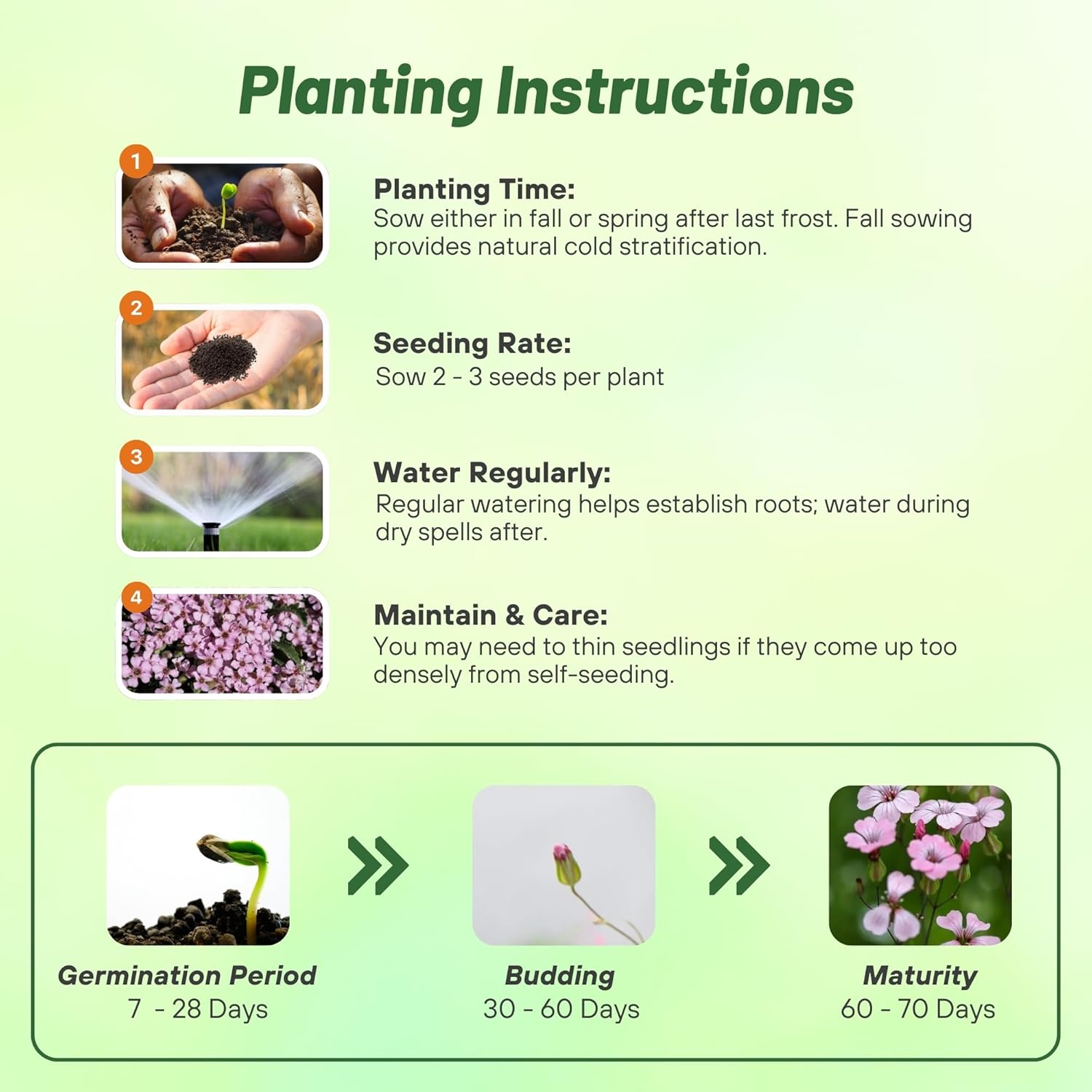 Planting Instructions

1

Planting Time:
Sow either in fall or spring after last frost. Fall sowing provides natural cold stratification.

2

Seeding Rate:
Sow 2 - 3 seeds per plant

3

Water Regularly:
Regular watering helps establish roots; water during dry spells after.

4

Maintain & Care:
You may need to thin seedlings if they come up too densely from self-seeding.

Germination Period
7 - 28 Days

Budding
30 - 60 Days

Maturity
60 - 70 Days